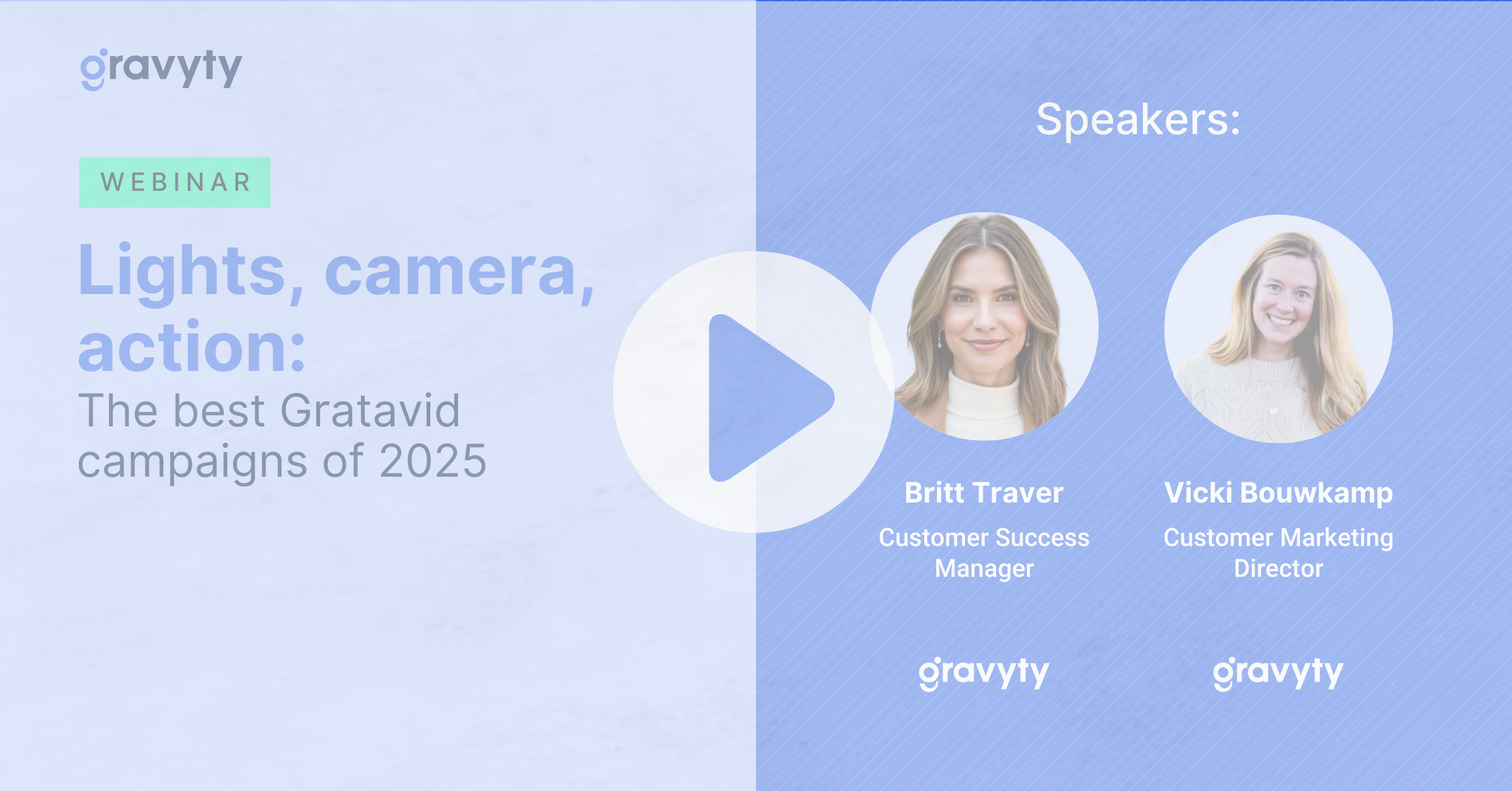 gravyty

WEBINAR

Lights, camera, action:

The best Gratavid campaigns of 2025

Speakers:

Britt Traver
Customer Success Manager

gravyty

Vicki Bouwkamp
Customer Marketing Director

gravyty